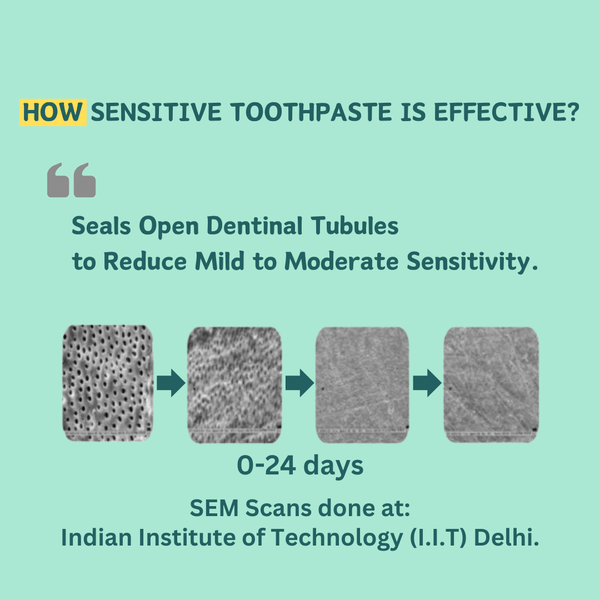 HOW SENSITIVE TOOTHPASTE IS EFFECTIVE?

Seals Open Dentinal Tubules to Reduce Mild to Moderate Sensitivity.

0-24 days

SEM Scans done at:
Indian Institute of Technology (I.I.T) Delhi.